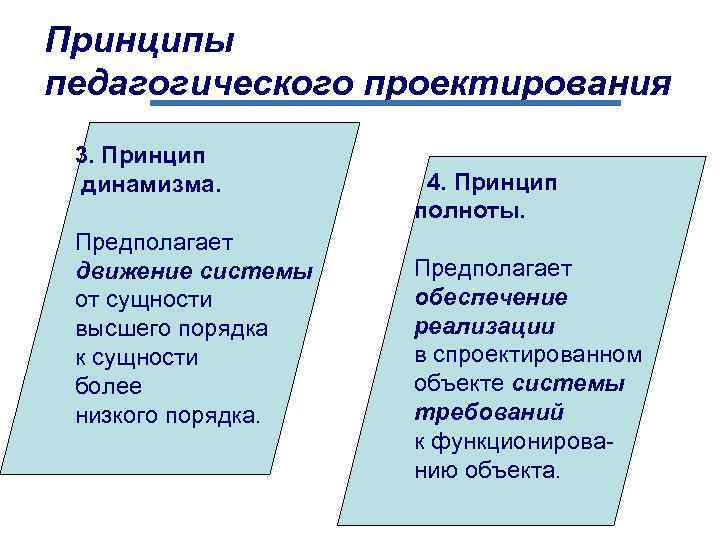 Принципы педагогического проектирования

3. Принцип динамизма.

Предполагает движение системы от сущности высшего порядка к сущности более низкого порядка.

4. Принцип полноты.

Предполагает обеспечение реализации в спроектированном объекте системы требований к функционированию объекта.